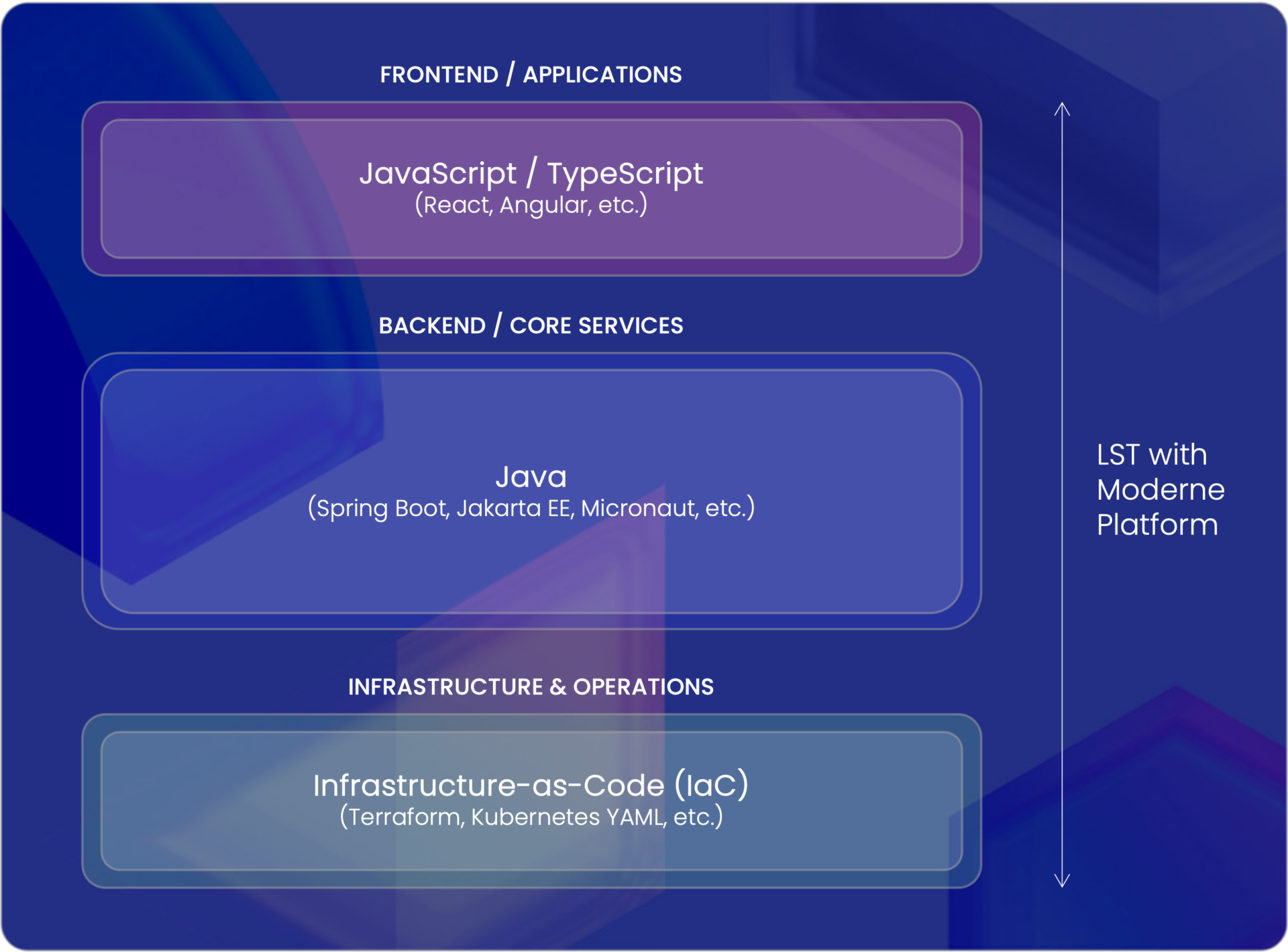 FRONTEND / APPLICATIONS

JavaScript / TypeScript
(React, Angular, etc.)

BACKEND / CORE SERVICES

Java
(Spring Boot, Jakarta EE, Micronaut, etc.)

INFRASTRUCTURE & OPERATIONS

Infrastructure-as-Code (IaC)
(Terraform, Kubernetes YAML, etc.)

LST with Moderne Platform